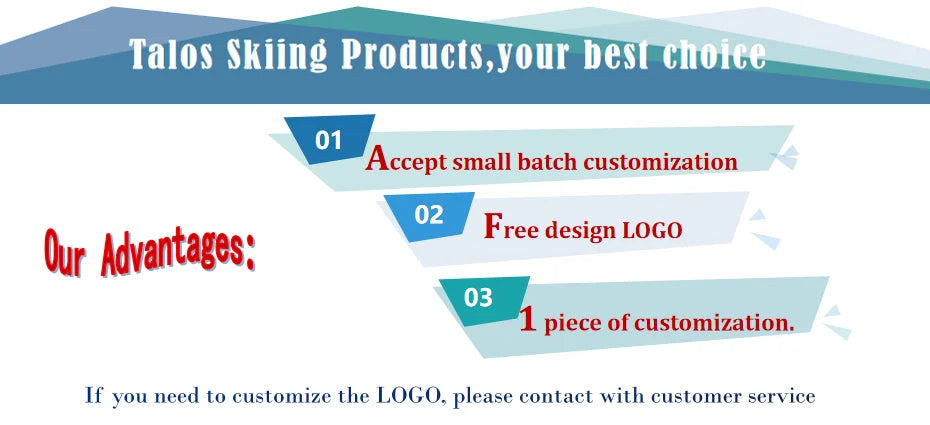 Talos Skiing Products,your best choice

Our Advantages:

01 Accept small batch customization

02 Free design LOGO

03 1 piece of customization.

If you need to customize the LOGO, please contact with customer service